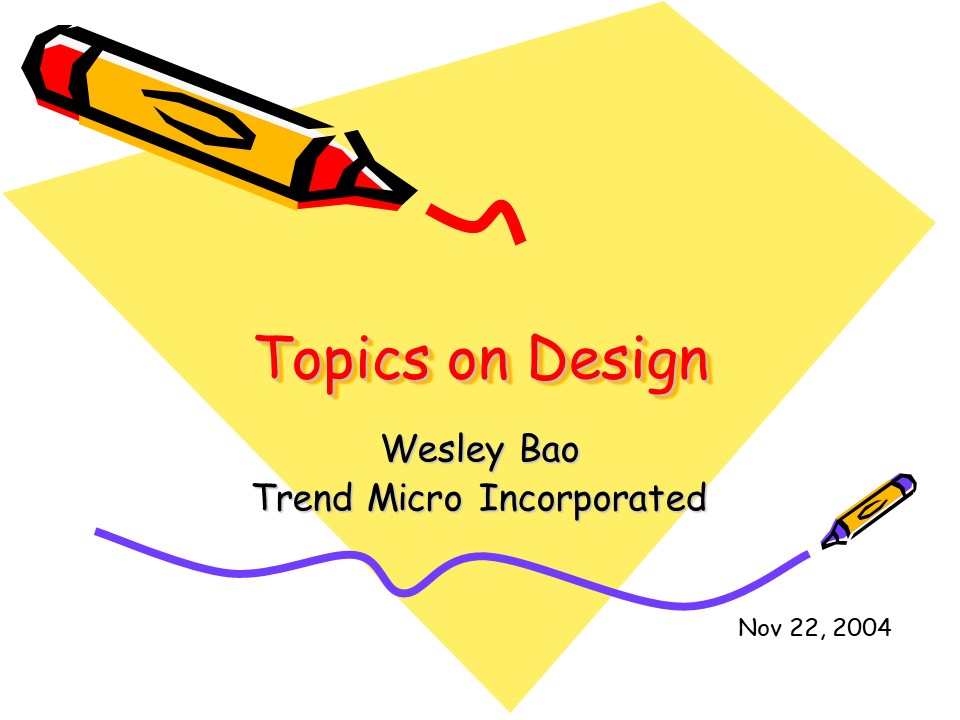 Topics on Design

Wesley Bao
Trend Micro Incorporated

Nov 22, 2004